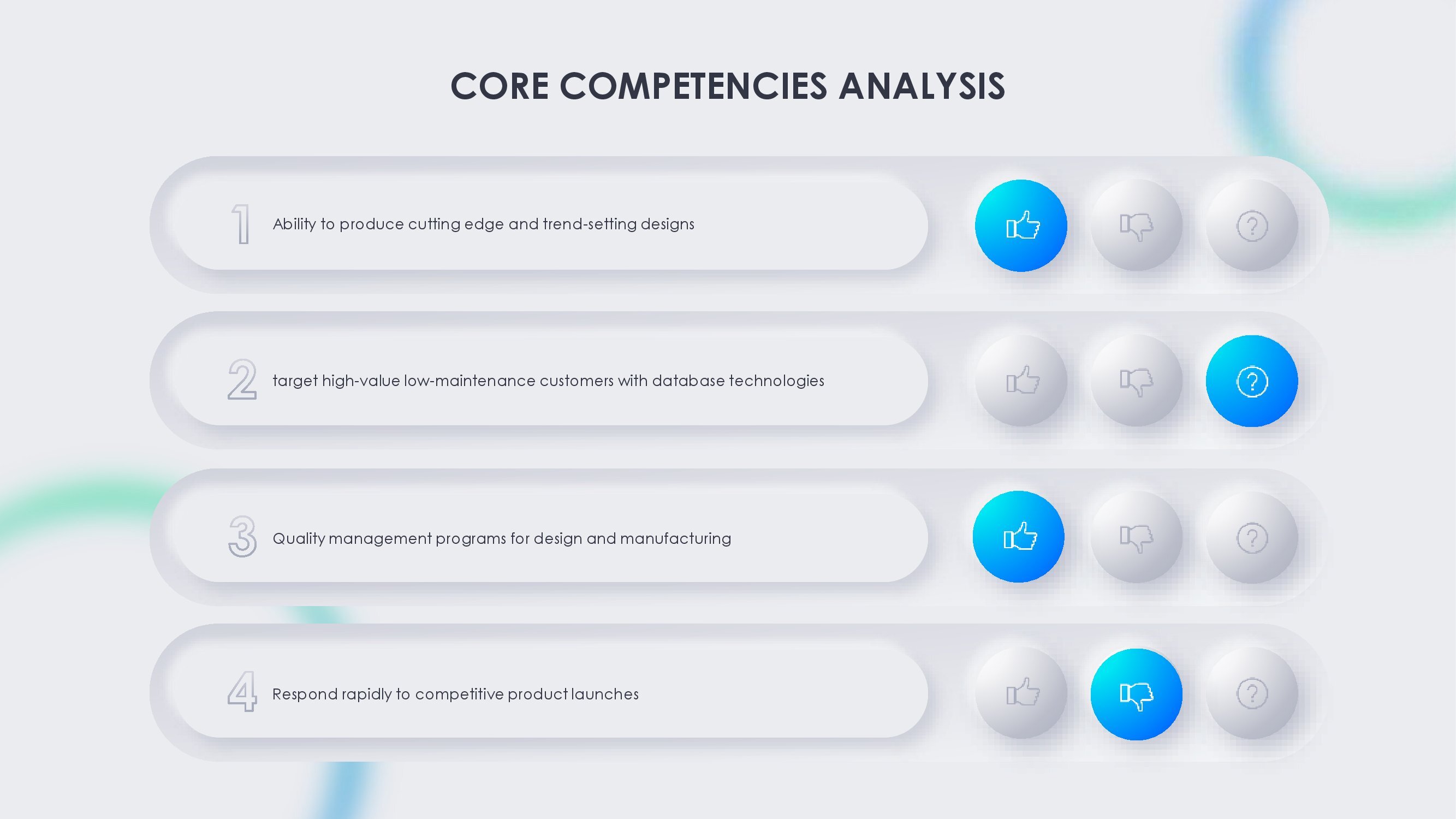 CORE COMPETENCIES ANALYSIS

1 Ability to produce cutting edge and trend-setting designs

2 target high-value low-maintenance customers with database technologies

3 Quality management programs for design and manufacturing

4 Respond rapidly to competitive product launches